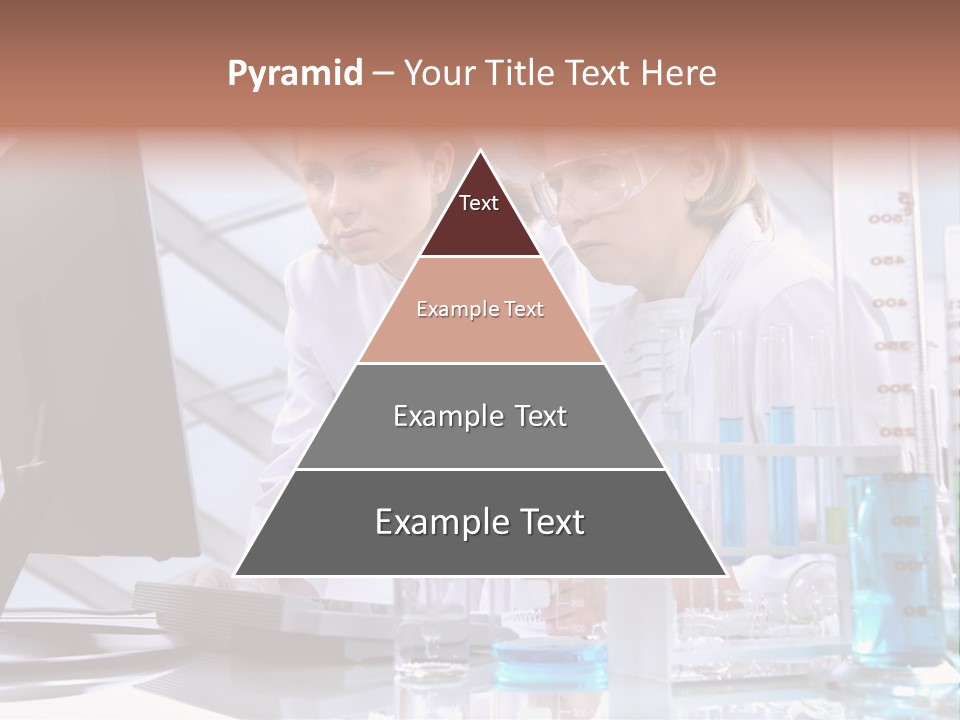 Pyramid – Your Title Text Here

Text

Example Text

Example Text

Example Text